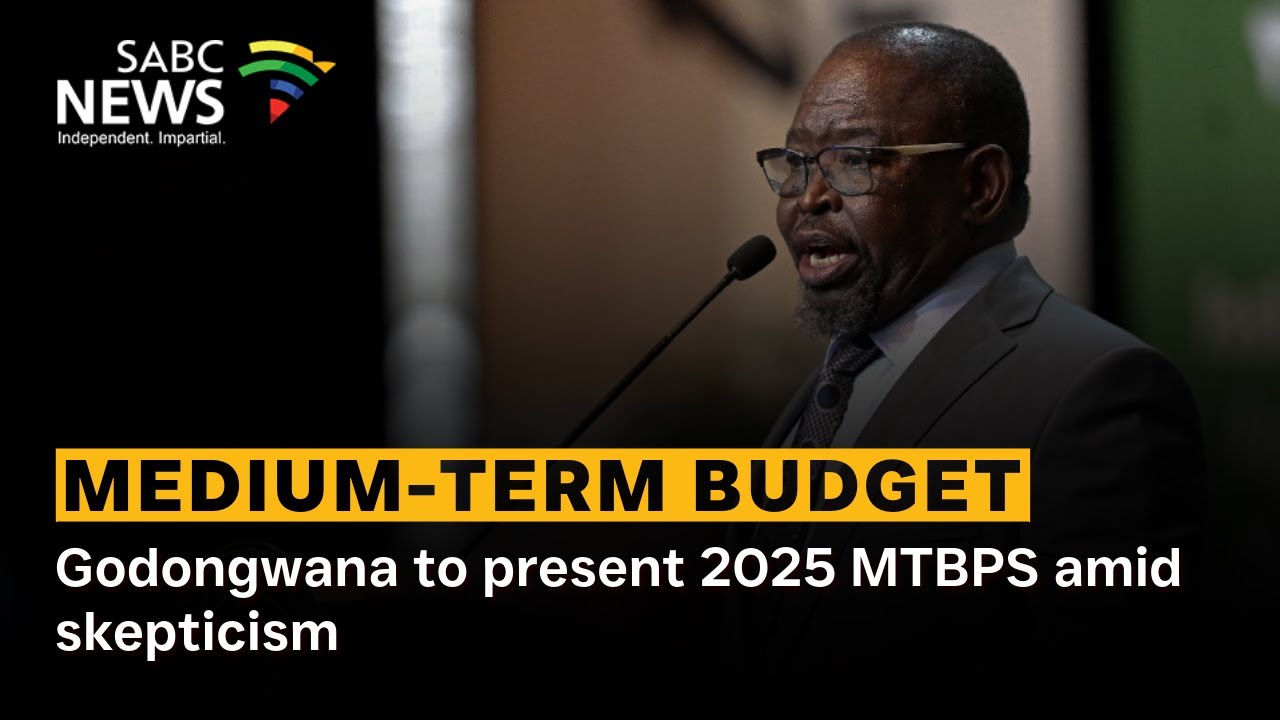 SABC NEWS
Independent. Impartial.

MEDIUM-TERM BUDGET

Godongwana to present 2025 MTBPS amid skepticism